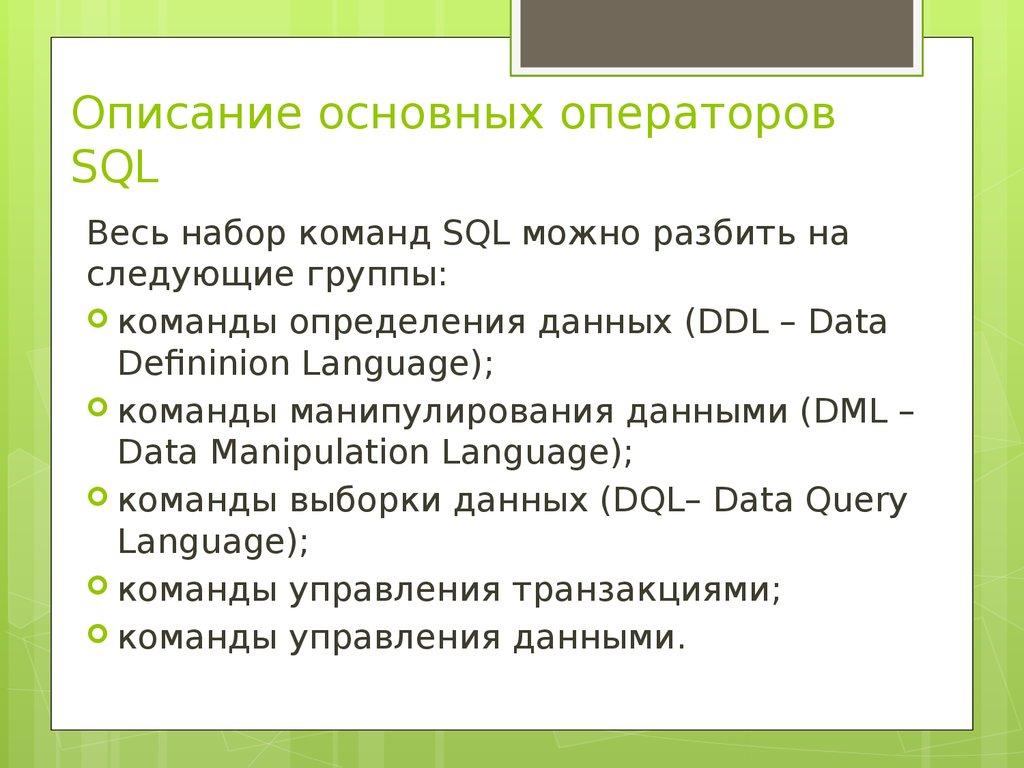 Описание основных операторов SQL

Весь набор команд SQL можно разбить на следующие группы:

команды определения данных (DDL – Data Defininion Language);

команды манипулирования данными (DML – Data Manipulation Language);

команды выборки данных (DQL– Data Query Language);

команды управления транзакциями;

команды управления данными.